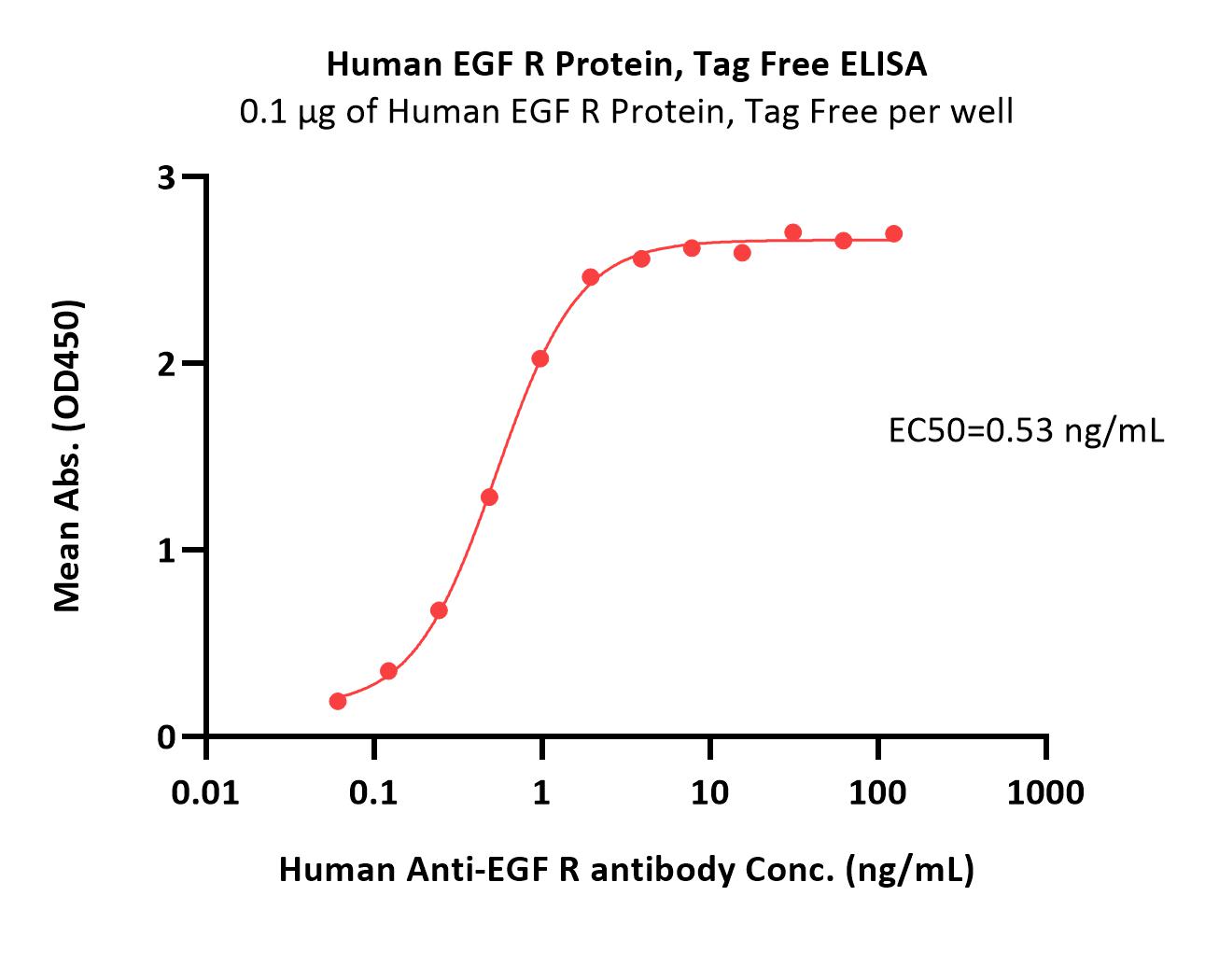 Human EGF R Protein, Tag Free ELISA
0.1 μg of Human EGF R Protein, Tag Free per well

Mean Abs. (OD450)

3
2
1
0

EC50=0.53 ng/mL

0.01 0.1 1 10 100 1000

Human Anti-EGF R antibody Conc. (ng/mL)